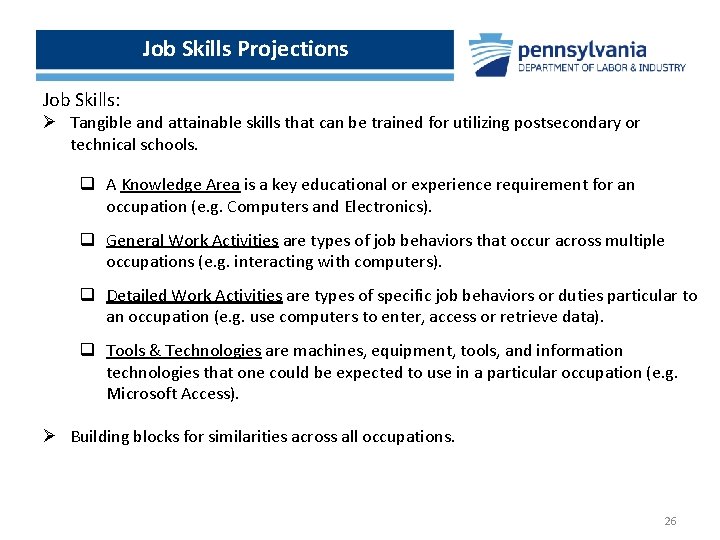 Job Skills Projections

pennsylvania
DEPARTMENT OF LABOR & INDUSTRY

Job Skills:

➢ Tangible and attainable skills that can be trained for utilizing postsecondary or technical schools.

❑ A Knowledge Area is a key educational or experience requirement for an occupation (e.g. Computers and Electronics).

❑ General Work Activities are types of job behaviors that occur across multiple occupations (e.g. interacting with computers).

❑ Detailed Work Activities are types of specific job behaviors or duties particular to an occupation (e.g. use computers to enter, access or retrieve data).

❑ Tools & Technologies are machines, equipment, tools, and information technologies that one could be expected to use in a particular occupation (e.g. Microsoft Access).

➢ Building blocks for similarities across all occupations.

26